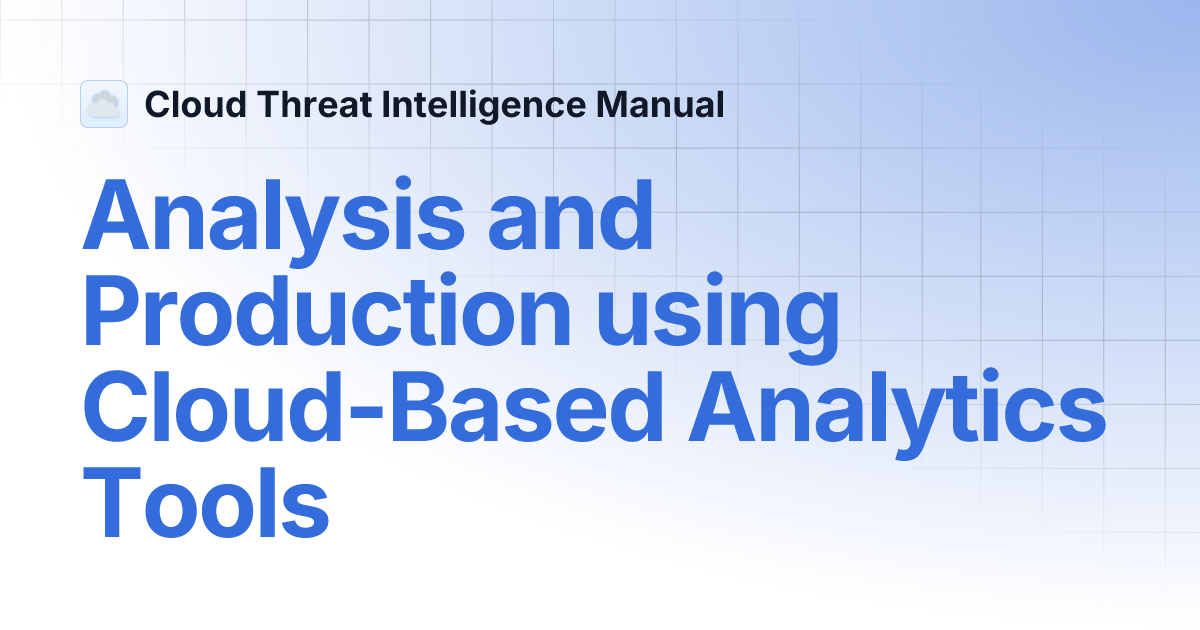 Cloud Threat Intelligence Manual

Analysis and Production using Cloud-Based Analytics Tools